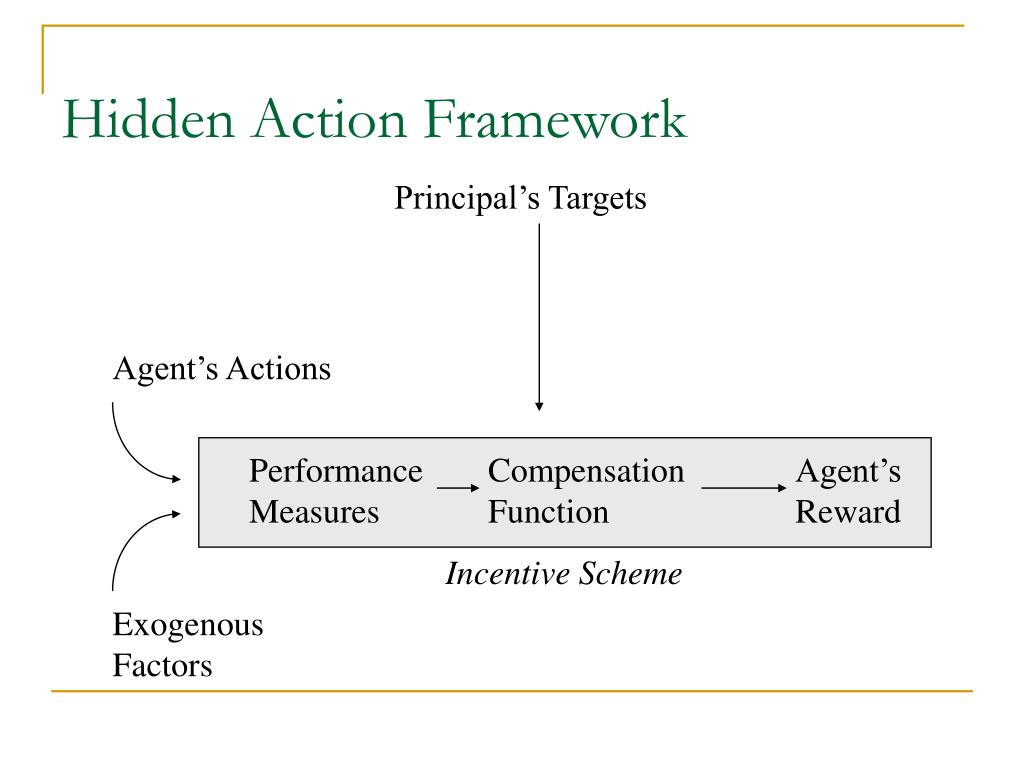 Hidden Action Framework

Principal's Targets

Agent's Actions

Performance Measures

Compensation Function

Agent's Reward

Incentive Scheme

Exogenous Factors